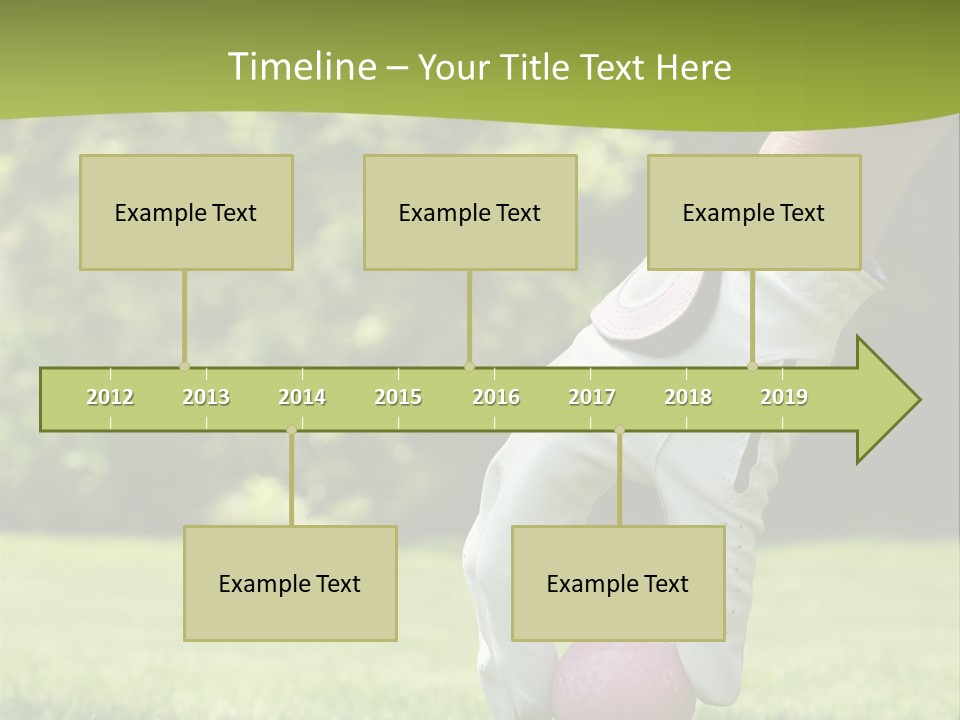 Timeline – Your Title Text Here

Example Text

Example Text

Example Text

2012 2013 2014 2015 2016 2017 2018 2019

Example Text

Example Text